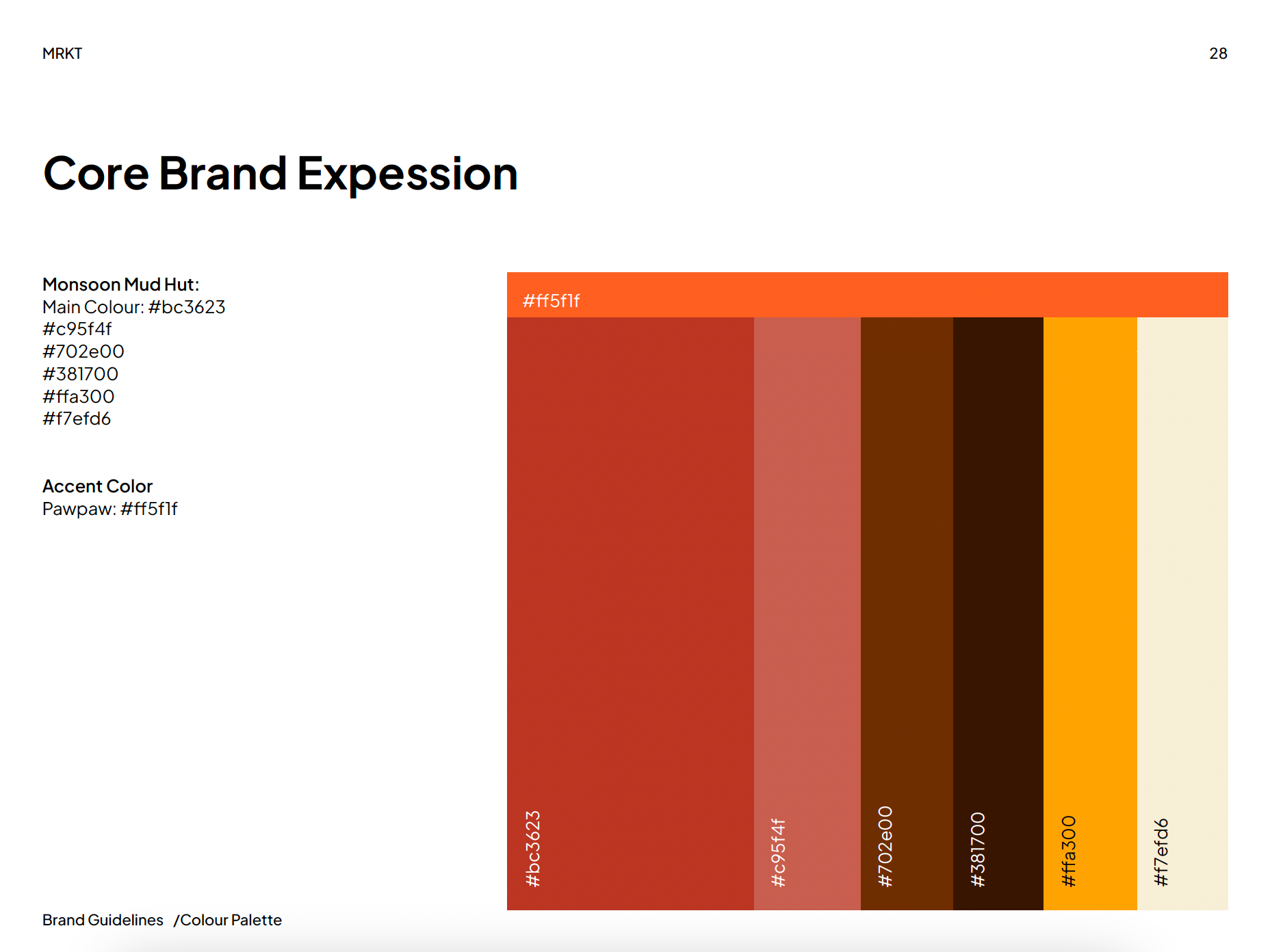 MRKT

28

Core Brand Expession

Monsoon Mud Hut:
Main Colour: #bc3623
#c95f4f
#702e00
#381700
#ffa300
#f7efd6

Accent Color
Pawpaw: #ff5f1f

#ff5f1f

#bc3623

#c95f4f

#702e00

#381700

#ffa300

#f7efd6

Brand Guidelines /Colour Palette